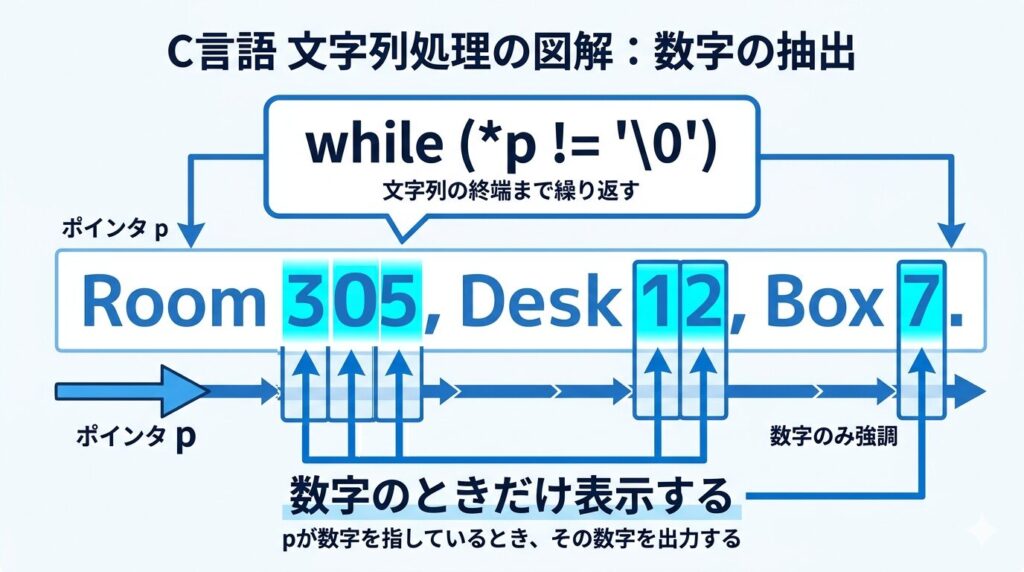 C言語 文字列処理の図解：数字の抽出

while (*p != '\0')

文字列の終端まで繰り返す

ポインタ p

Room 305, Desk 12, Box 7.

ポインタ p

数字のみ強調

数字のときだけ表示する

pが数字を指しているとき、その数字を出力する